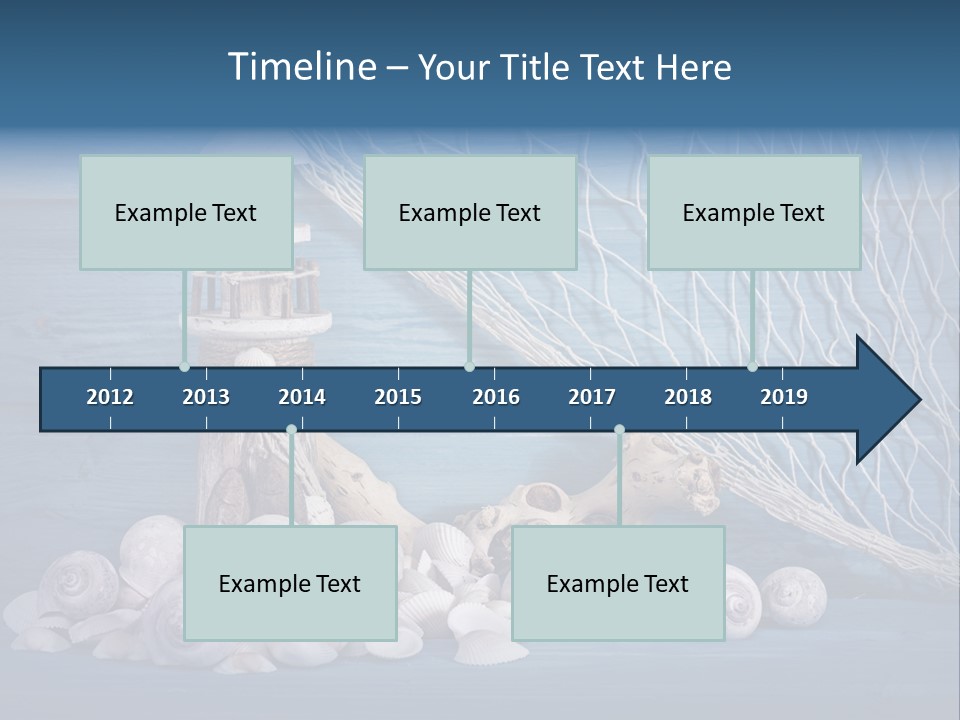 Timeline – Your Title Text Here

Example Text

Example Text

Example Text

2012 2013 2014 2015 2016 2017 2018 2019

Example Text

Example Text